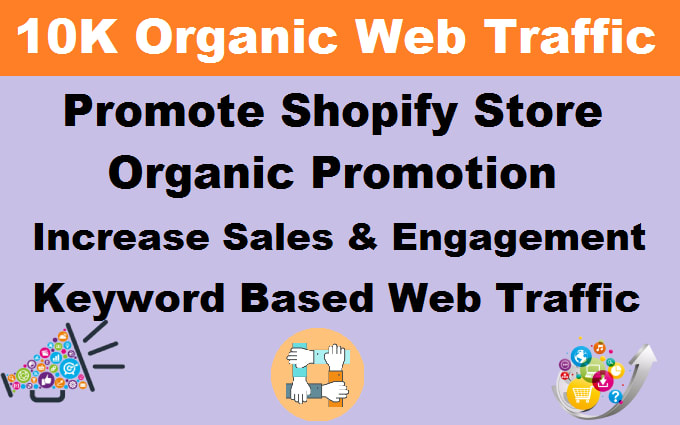 10K Organic Web Traffic

Promote Shopify Store

Organic Promotion

Increase Sales & Engagement

Keyword Based Web Traffic